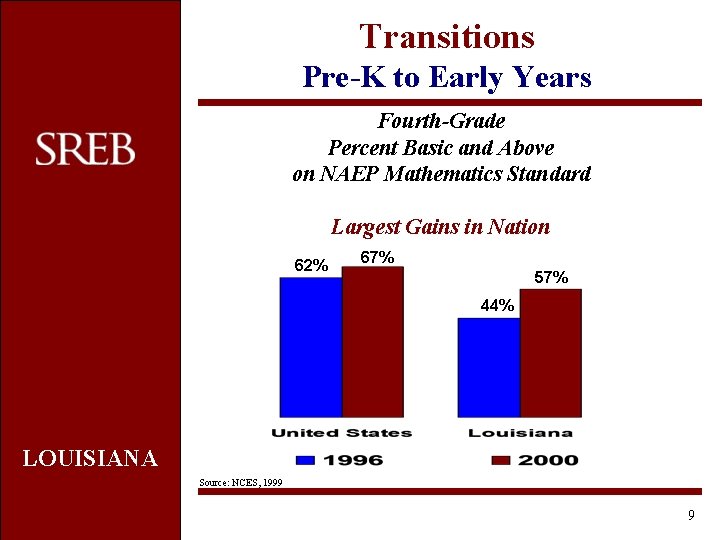 SREB

LOUISIANA

Transitions
Pre-K to Early Years

Fourth-Grade
Percent Basic and Above
on NAEP Mathematics Standard

Largest Gains in Nation

62%
67%
44%
57%

United States
Louisiana

1996
2000

Source: NCES, 1999

9